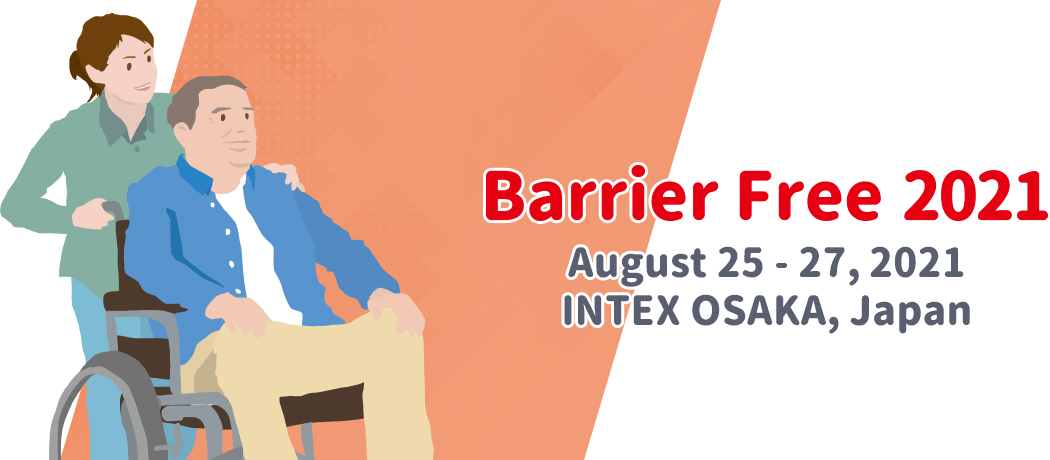 Barrier Free 2021
August 25 - 27, 2021
INTEX OSAKA, Japan